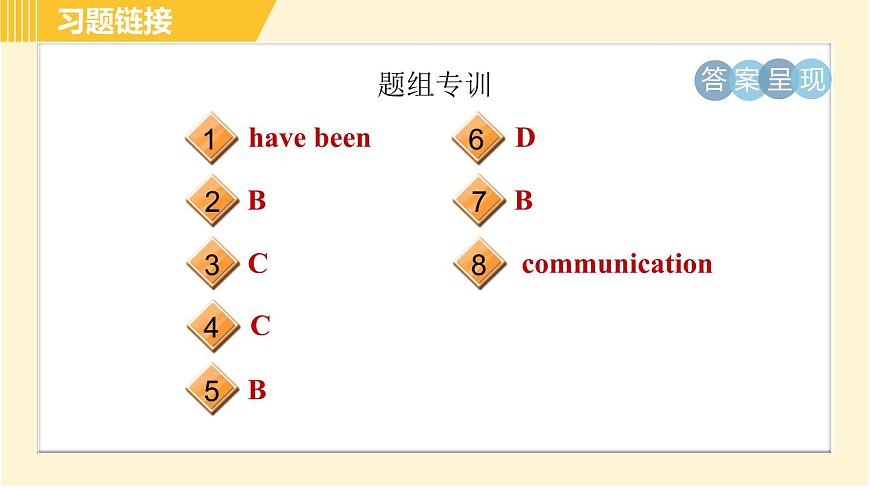 习题链接

题组专训

答案呈现

1 have been

2 B

3 C

4 C

5 B

6 D

7 B

8 communication